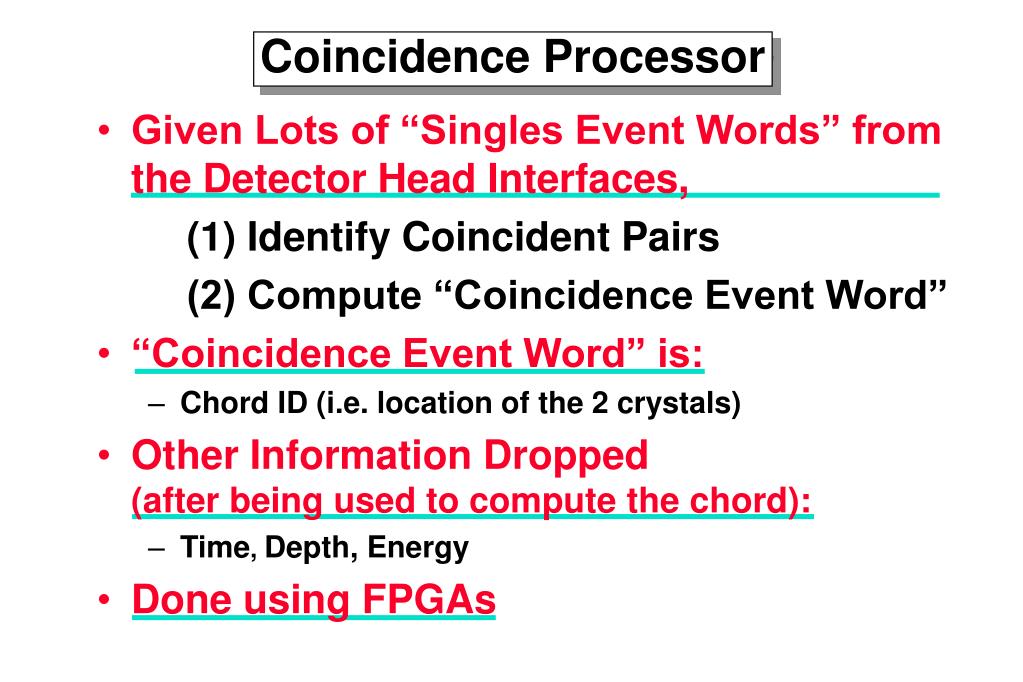 Coincidence Processor

• Given Lots of “Singles Event Words” from the Detector Head Interfaces,

(1) Identify Coincident Pairs

(2) Compute “Coincidence Event Word”

• “Coincidence Event Word” is:

– Chord ID (i.e. location of the 2 crystals)

• Other Information Dropped (after being used to compute the chord):

– Time, Depth, Energy

• Done using FPGAs